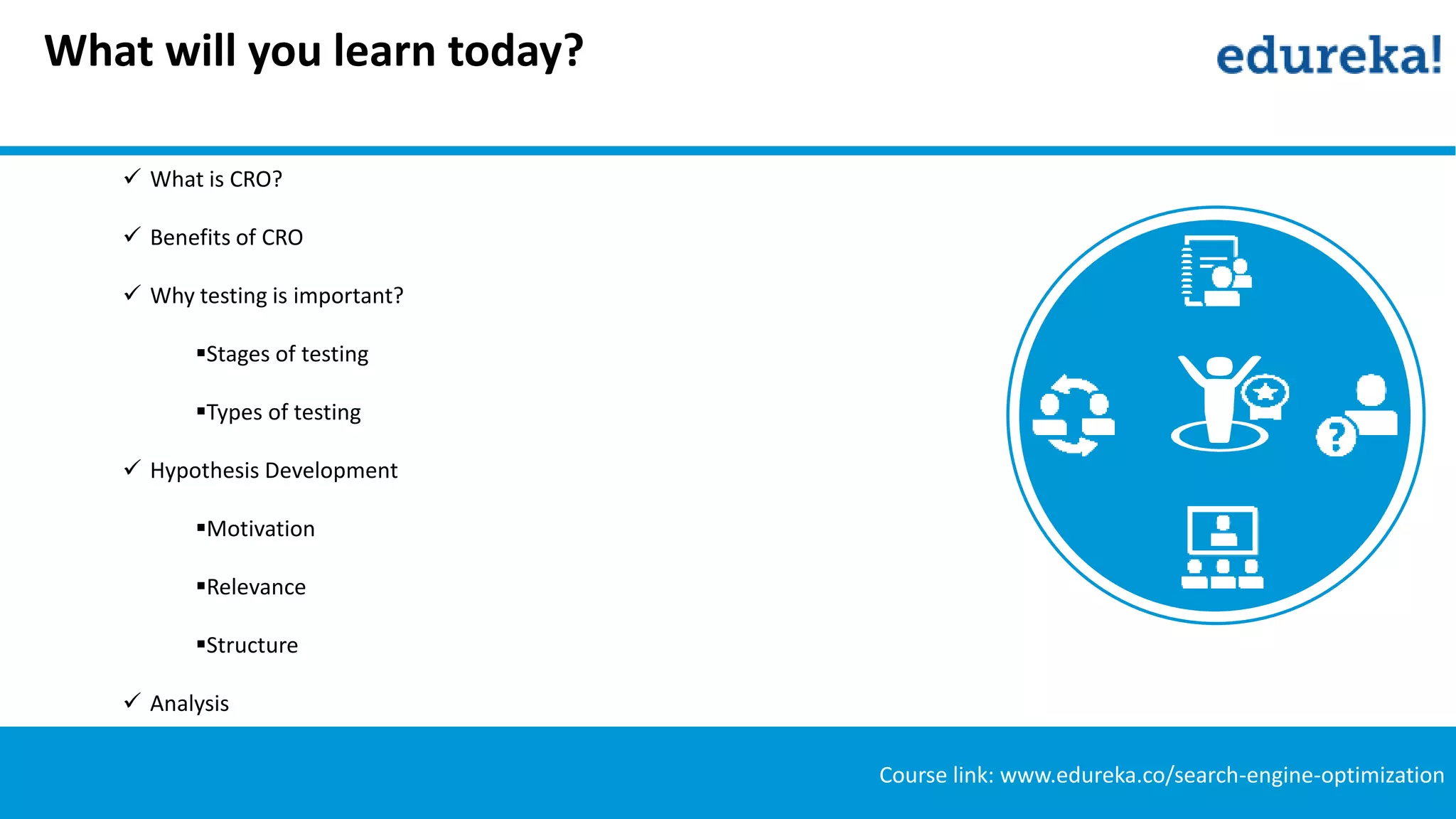 What will you learn today?

edureka!

✓ What is CRO?

✓ Benefits of CRO

✓ Why testing is important?

▪Stages of testing

▪Types of testing

✓ Hypothesis Development

▪Motivation

▪Relevance

▪Structure

✓ Analysis

Course link: www.edureka.co/search-engine-optimization